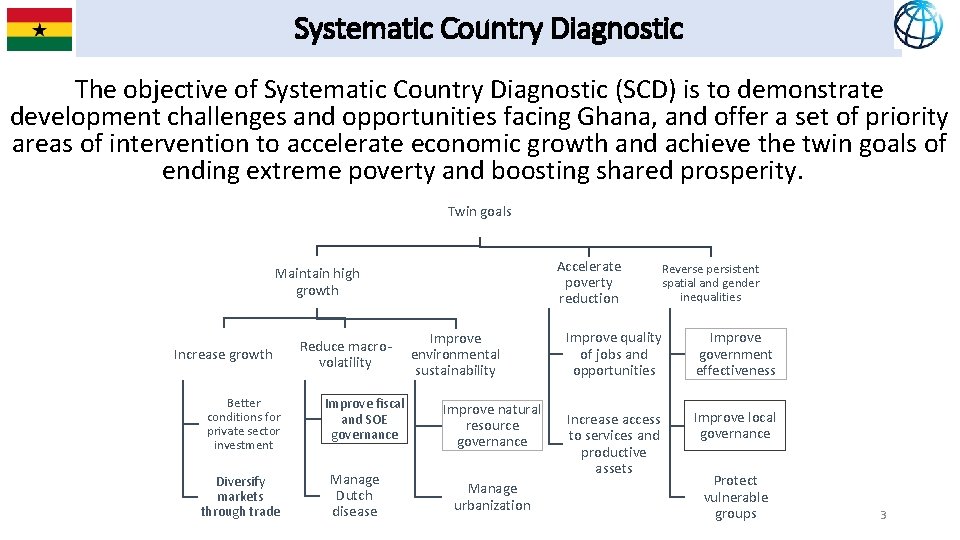 Systematic Country Diagnostic

The objective of Systematic Country Diagnostic (SCD) is to demonstrate development challenges and opportunities facing Ghana, and offer a set of priority areas of intervention to accelerate economic growth and achieve the twin goals of ending extreme poverty and boosting shared prosperity.

Twin goals

Maintain high growth

Accelerate poverty reduction

Reverse persistent spatial and gender inequalities

Increase growth

Reduce macro-volatility

Improve environmental sustainability

Improve quality of jobs and opportunities

Improve government effectiveness

Better conditions for private sector investment

Improve fiscal and SOE governance

Improve natural resource governance

Increase access to services and productive assets

Improve local governance

Diversify markets through trade

Manage Dutch disease

Manage urbanization

Protect vulnerable groups

3